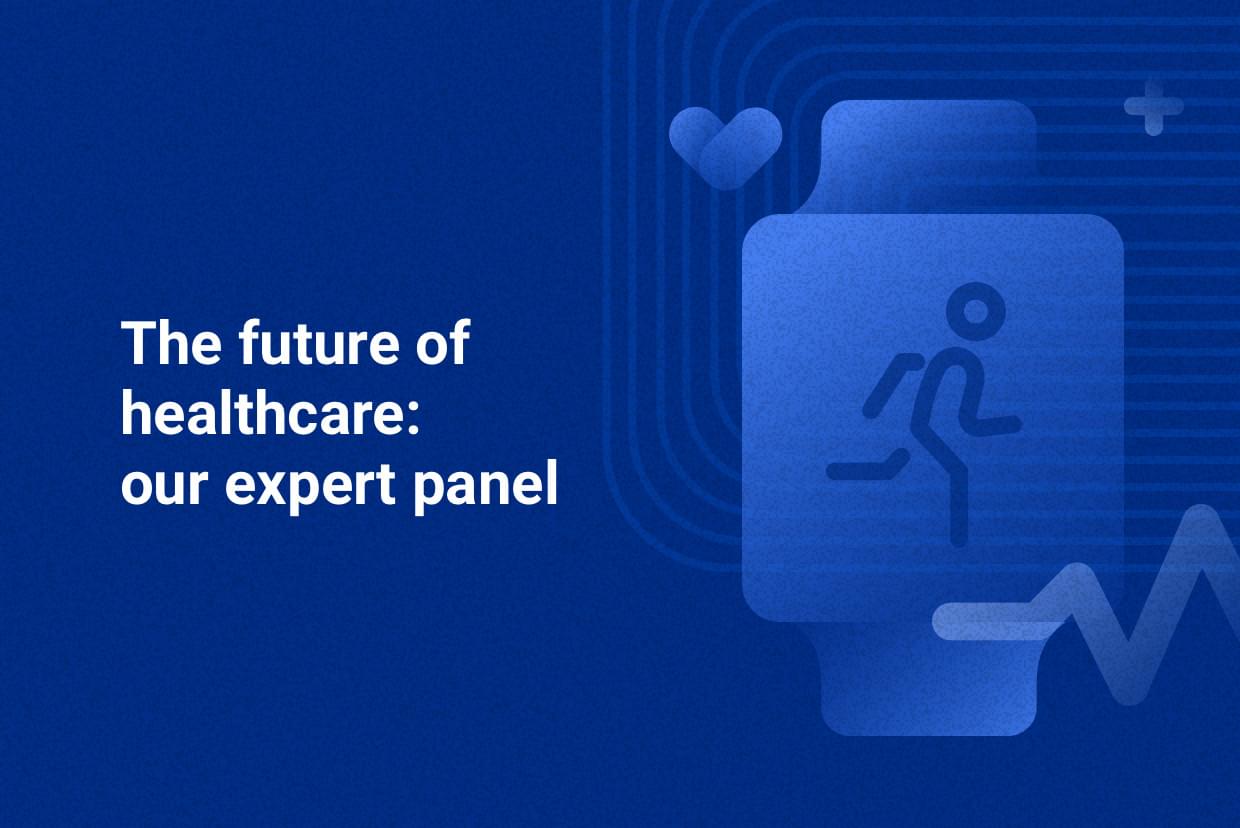 The future of healthcare: our expert panel